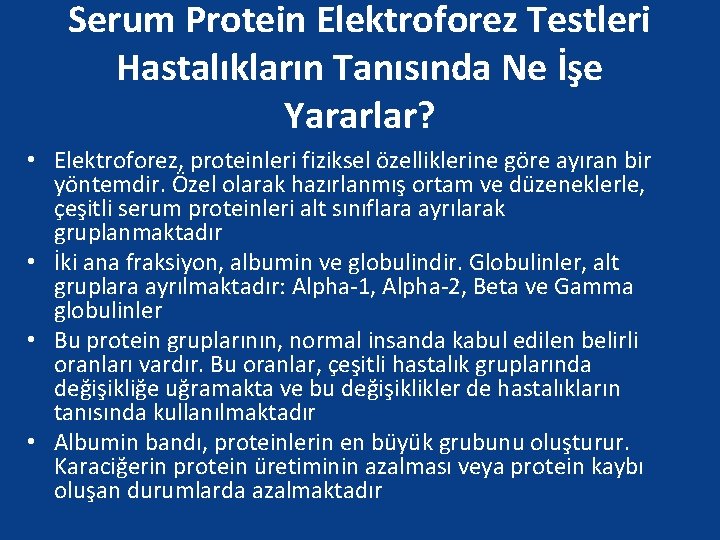 Serum Protein Elektroforez Testleri Hastalıkların Tanısında Ne İşe Yararlar?

• Elektroforez, proteinleri fiziksel özelliklerine göre ayıran bir yöntemdir. Özel olarak hazırlanmış ortam ve düzeneklerle, çeşitli serum proteinleri alt sınıflara ayrılarak gruplanmaktadır

• İki ana fraksiyon, albumin ve globulindir. Globulinler, alt gruplara ayrılmaktadır: Alpha-1, Alpha-2, Beta ve Gamma globulinler

• Bu protein gruplarının, normal insanda kabul edilen belirli oranları vardır. Bu oranlar, çeşitli hastalık gruplarında değişikliğe uğramakta ve bu değişiklikler de hastalıkların tanısında kullanılmaktadır

• Albumin bandı, proteinlerin en büyük grubunu oluşturur. Karaciğerin protein üretiminin azalması veya protein kaybı oluşan durumlarda azalmaktadır